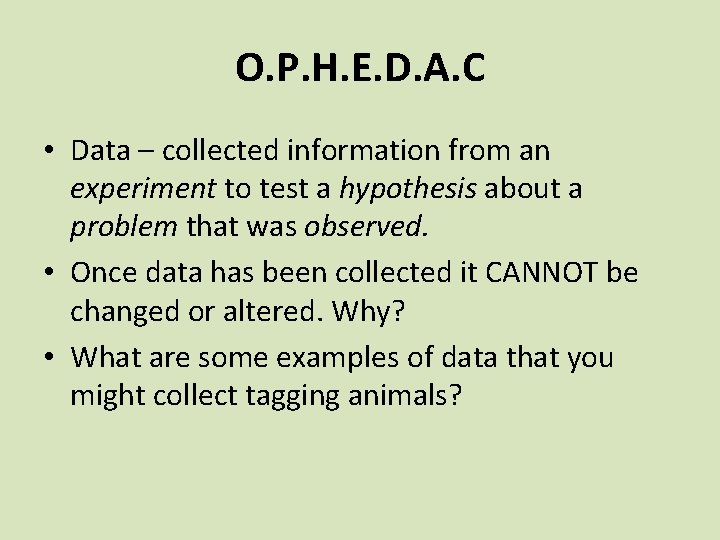 O.P.H.E.D.A.C

• Data – collected information from an experiment to test a hypothesis about a problem that was observed.
• Once data has been collected it CANNOT be changed or altered. Why?
• What are some examples of data that you might collect tagging animals?